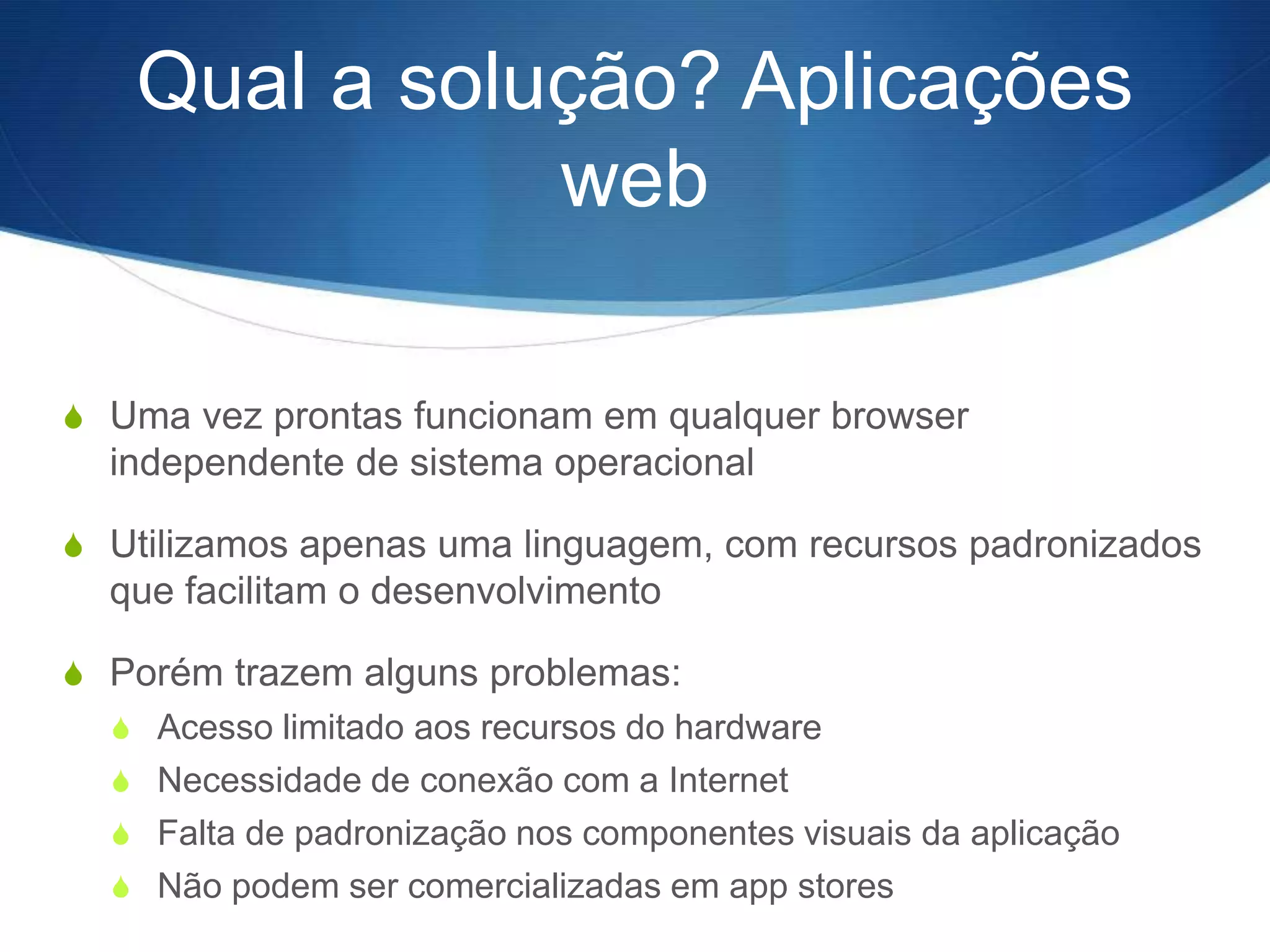 Qual a solução? Aplicações web

Uma vez prontas funcionam em qualquer browser independente de sistema operacional

Utilizamos apenas uma linguagem, com recursos padronizados que facilitam o desenvolvimento

Porém trazem alguns problemas:

Acesso limitado aos recursos do hardware

Necessidade de conexão com a Internet

Falta de padronização nos componentes visuais da aplicação

Não podem ser comercializadas em app stores